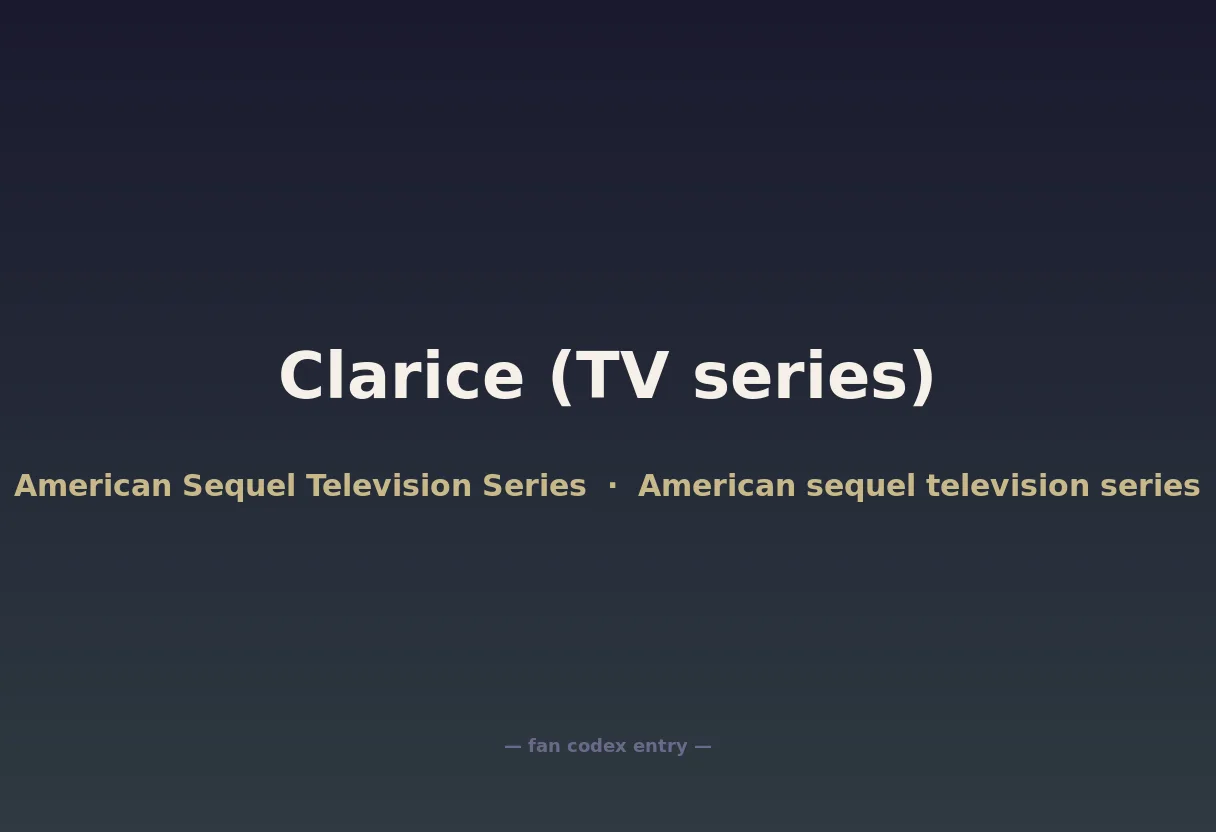 Clarice (TV series)

American Sequel Television Series · American sequel television series

— fan codex entry —